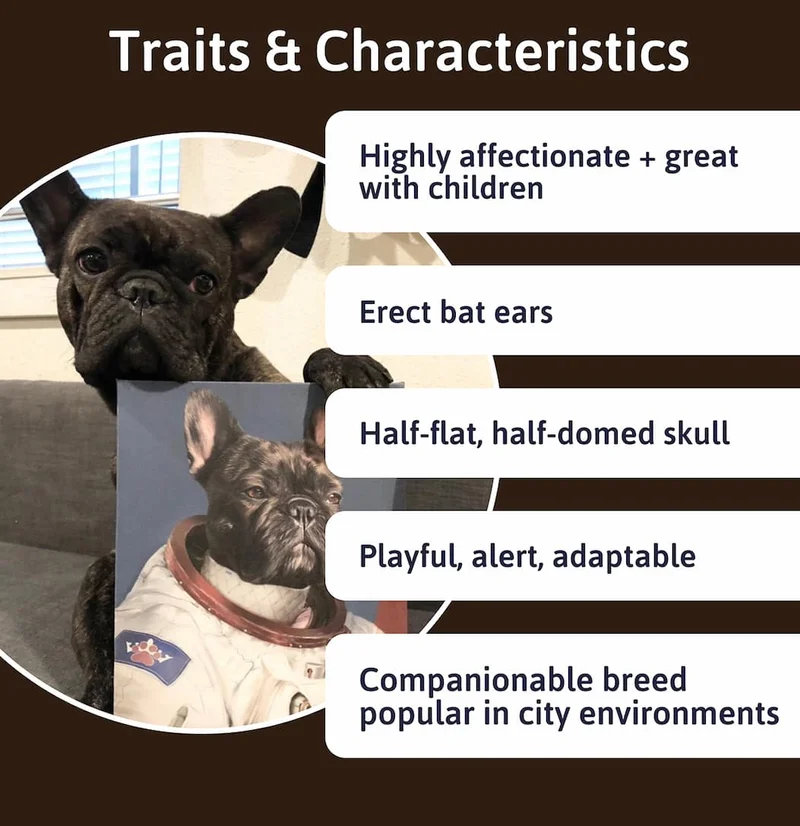 Traits & Characteristics

Highly affectionate + great with children

Erect bat ears

Half-flat, half-domed skull

Playful, alert, adaptable

Companionable breed popular in city environments